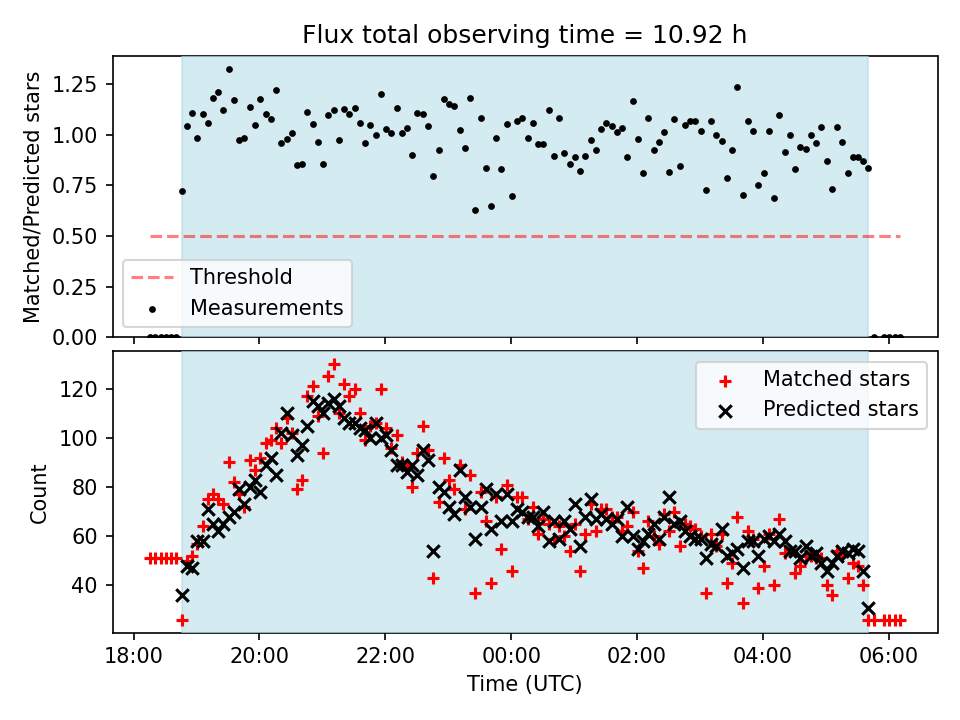 Flux total observing time = 10.92 h

Matched/Predicted stars

1.25
1.00
0.75
0.50
0.25
0.00

Threshold
Measurements

Count

120
100
80
60
40

Matched stars
Predicted stars

18:00 20:00 22:00 00:00 02:00 04:00 06:00

Time (UTC)